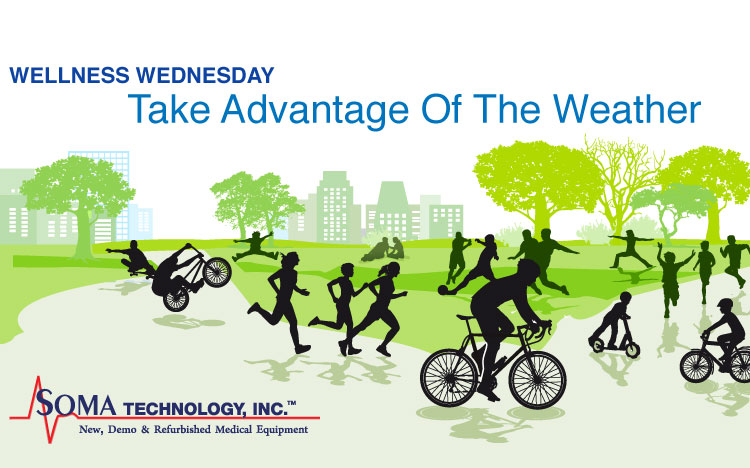 WELLNESS WEDNESDAY
Take Advantage Of The Weather

SOMA TECHNOLOGY, INC.™
New, Demo & Refurbished Medical Equipment